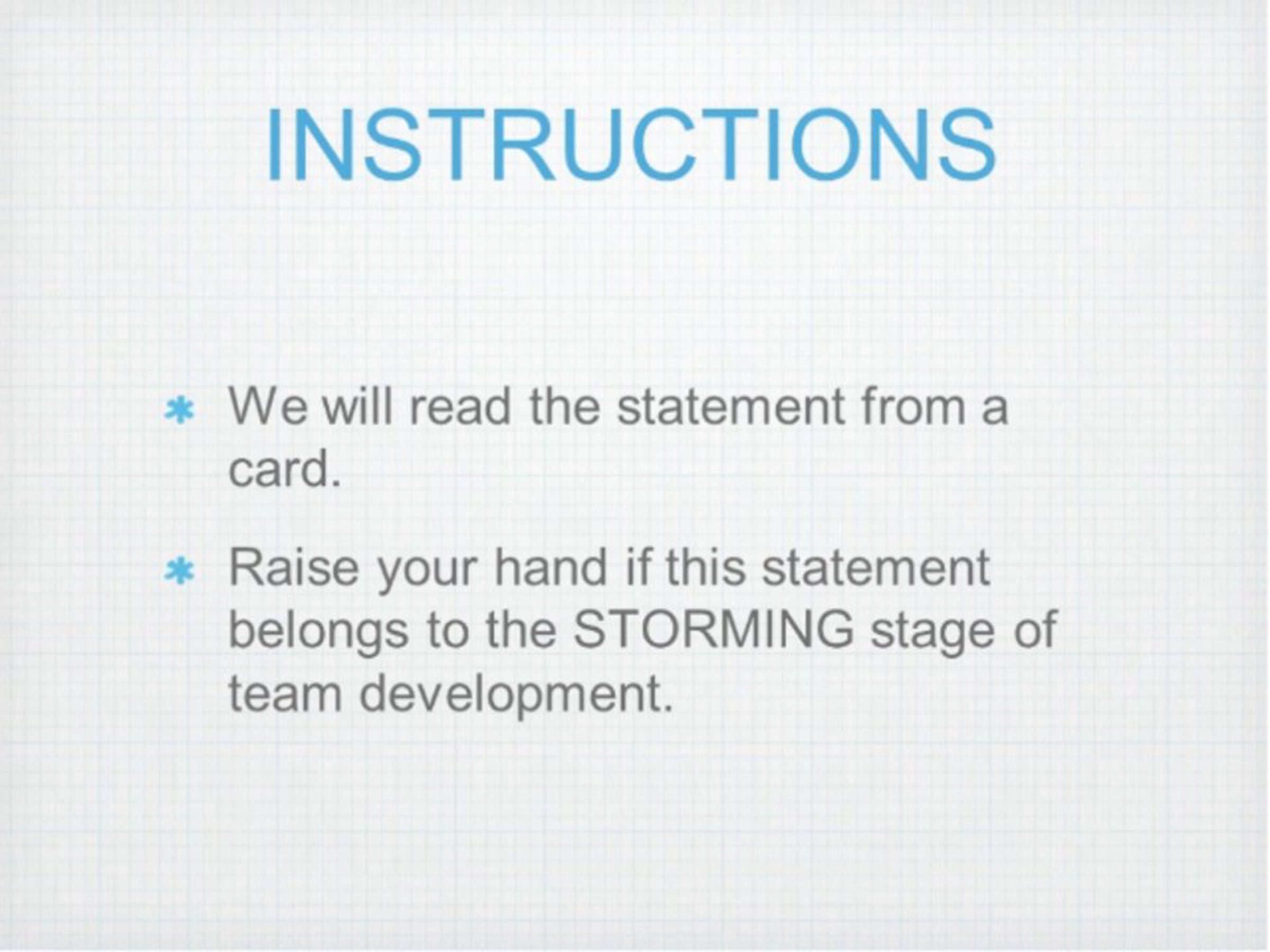 INSTRUCTIONS

* We will read the statement from a card.

* Raise your hand if this statement belongs to the STORMING stage of team development.